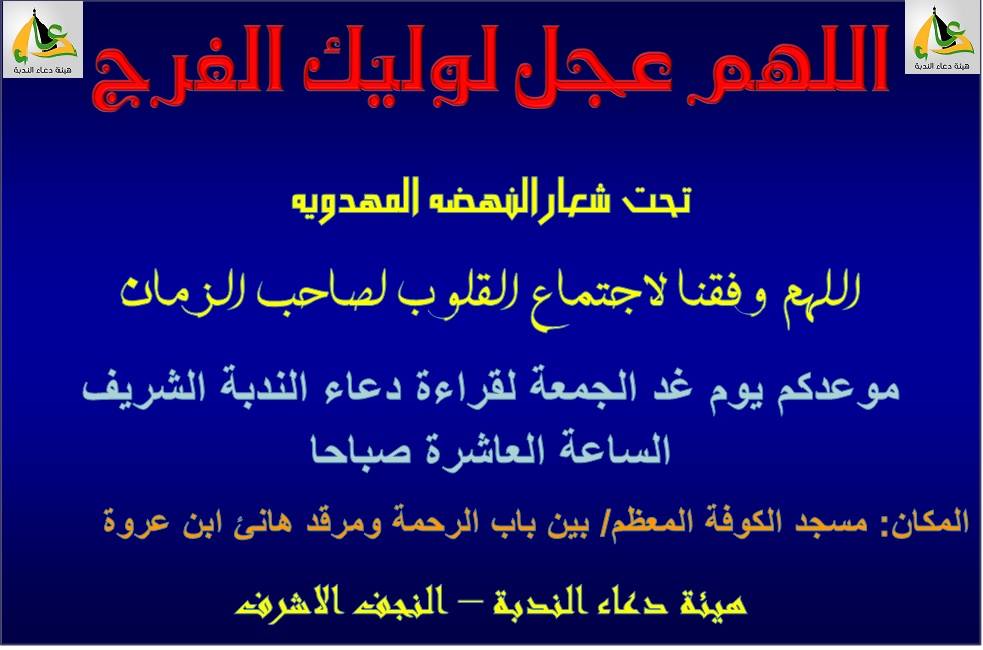 هيئة دعاء الندبة

اللهم عجل لوليك الفرج

هيئة دعاء الندبة

تحت شعار النهضه المهدويه

اللهم وفقنا لاجتماع القلوب لصاحب الزمان

موعدكم يوم غد الجمعة لقراءة دعاء الندبة الشريف
الساعة العاشرة صباحا

المكان: مسجد الكوفة المعظم/ بين باب الرحمة ومرقد هانئ ابن عروة

هيئة دعاء الندبة – النجف الاشرف